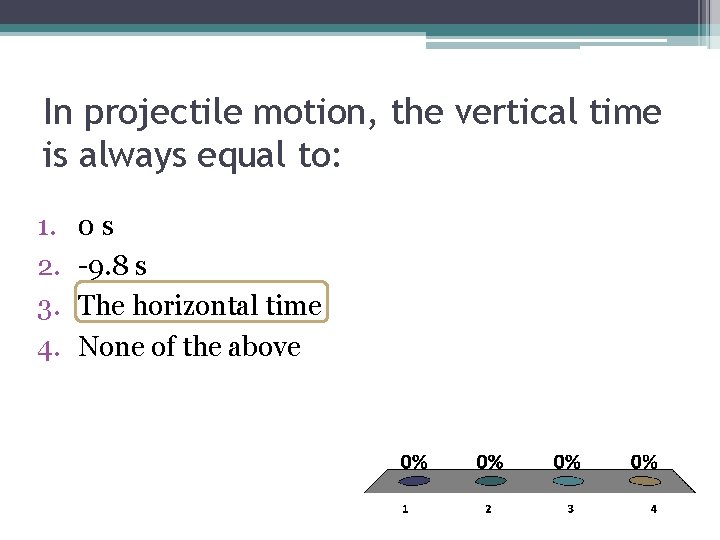 In projectile motion, the vertical time is always equal to:

1. 0 s
2. -9.8 s
3. The horizontal time
4. None of the above

0% 0% 0% 0%

1 2 3 4